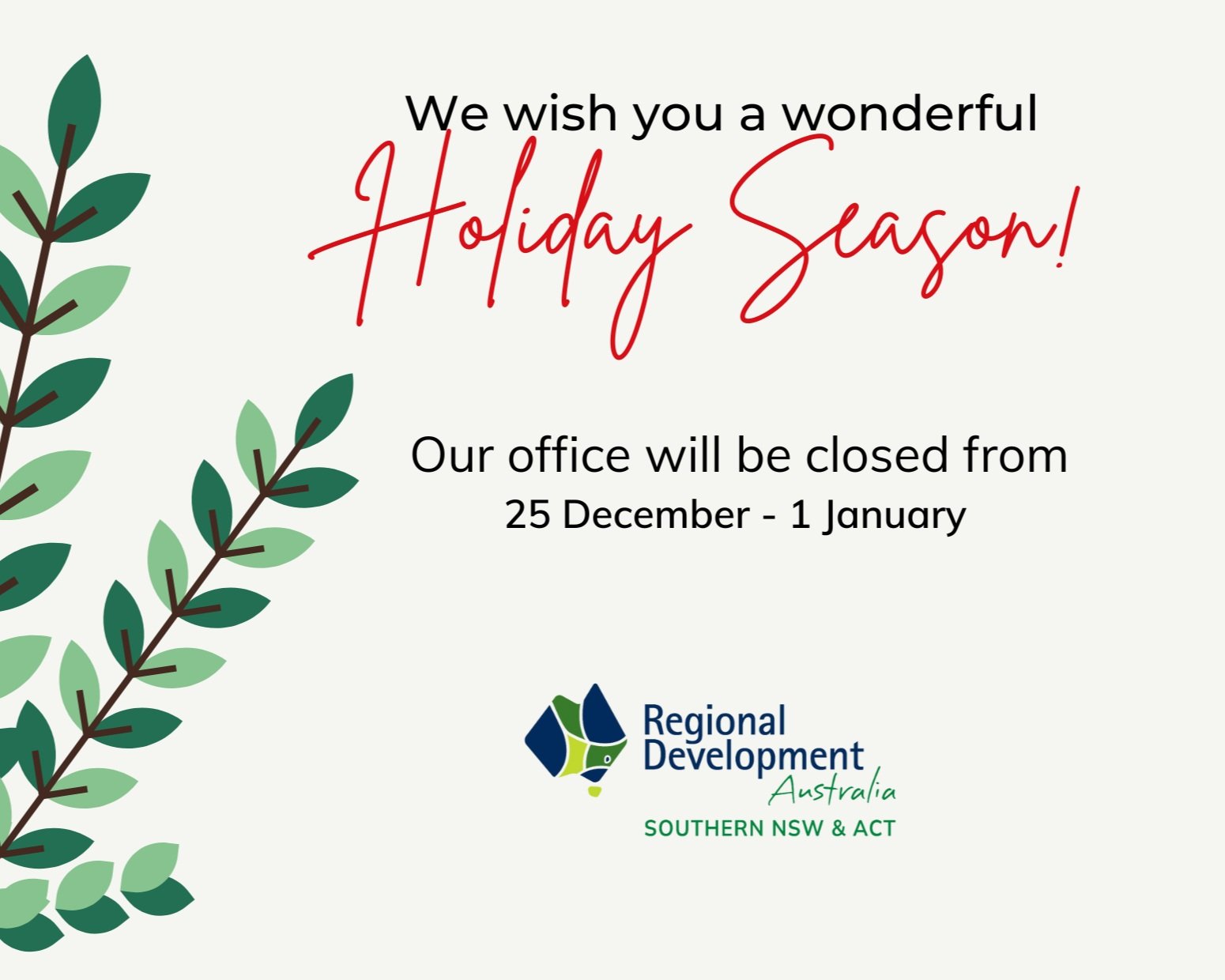 We wish you a wonderful
Holiday Season!

Our office will be closed from
25 December - 1 January

Regional Development Australia
SOUTHERN NSW & ACT